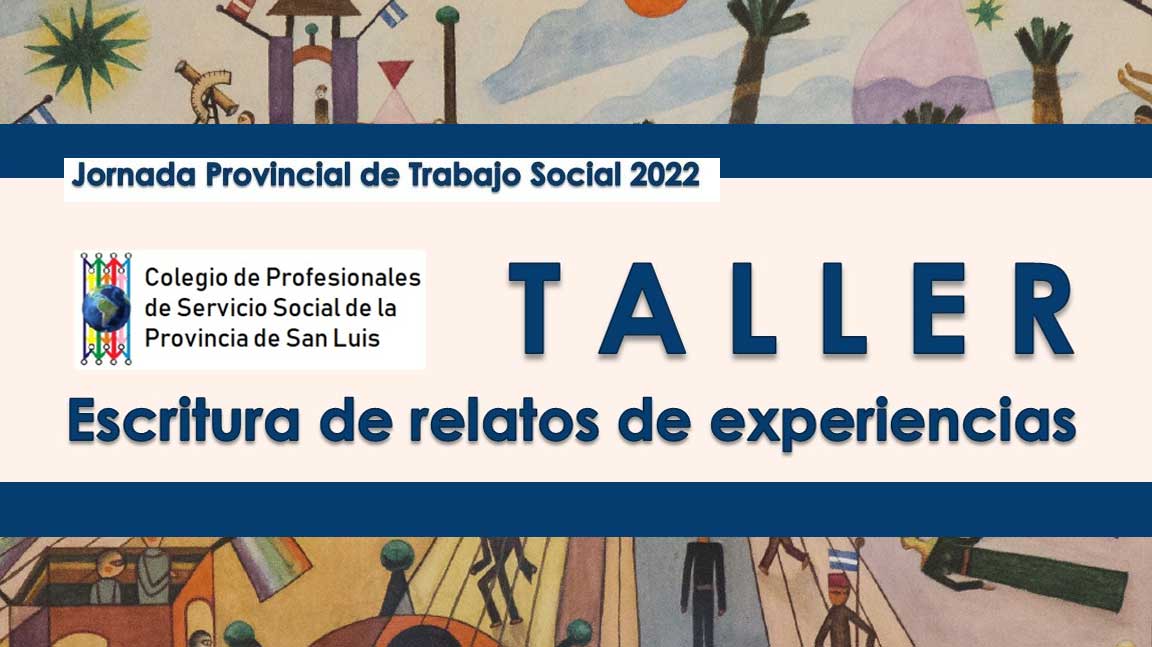 Jornada Provincial de Trabajo Social 2022

Colegio de Profesionales de Servicio Social de la Provincia de San Luis

TALLER

Escritura de relatos de experiencias